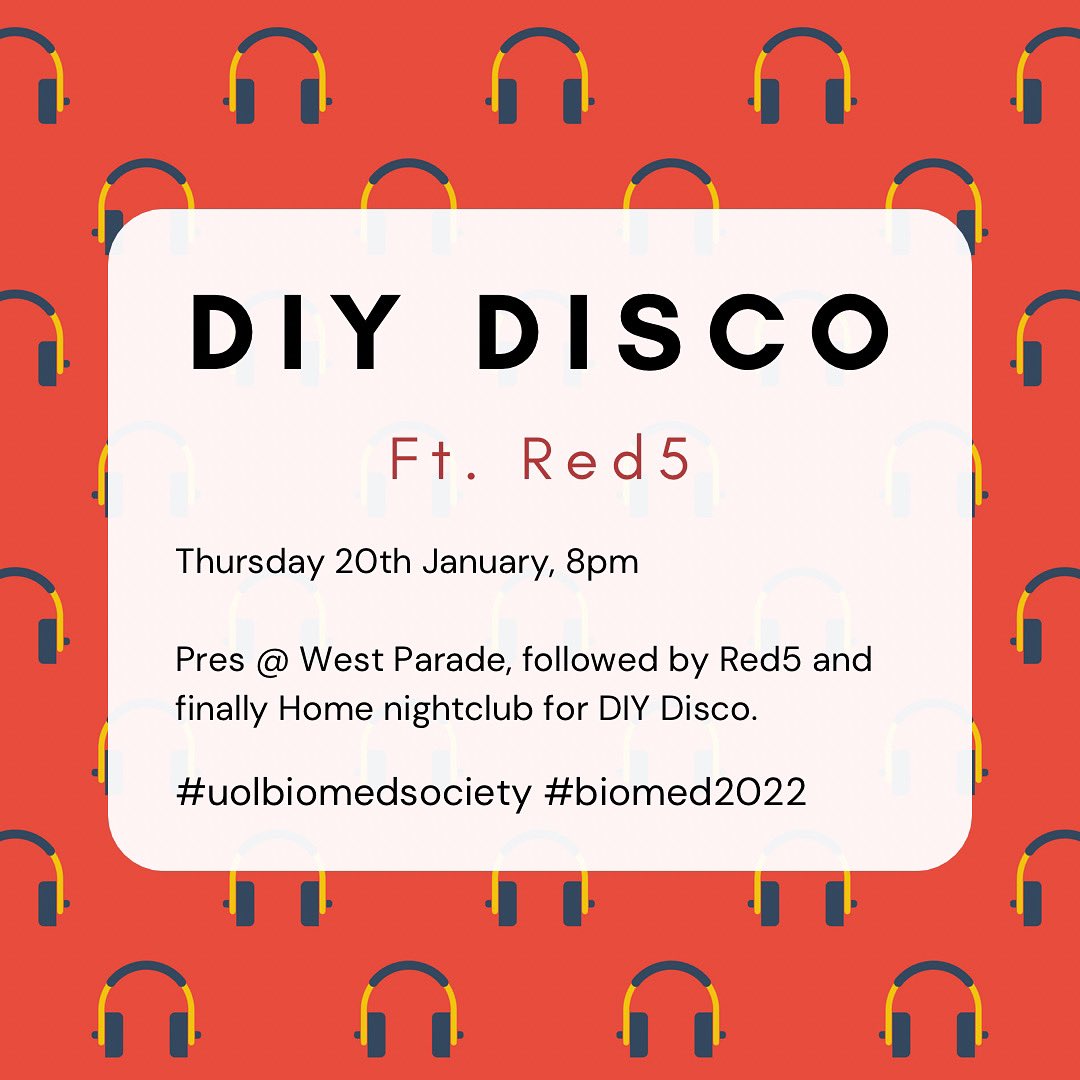 DIY DISCO

Ft. Red5

Thursday 20th January, 8pm

Pres @ West Parade, followed by Red5 and finally Home nightclub for DIY Disco.

#uolbiomedsociety #biomed2022